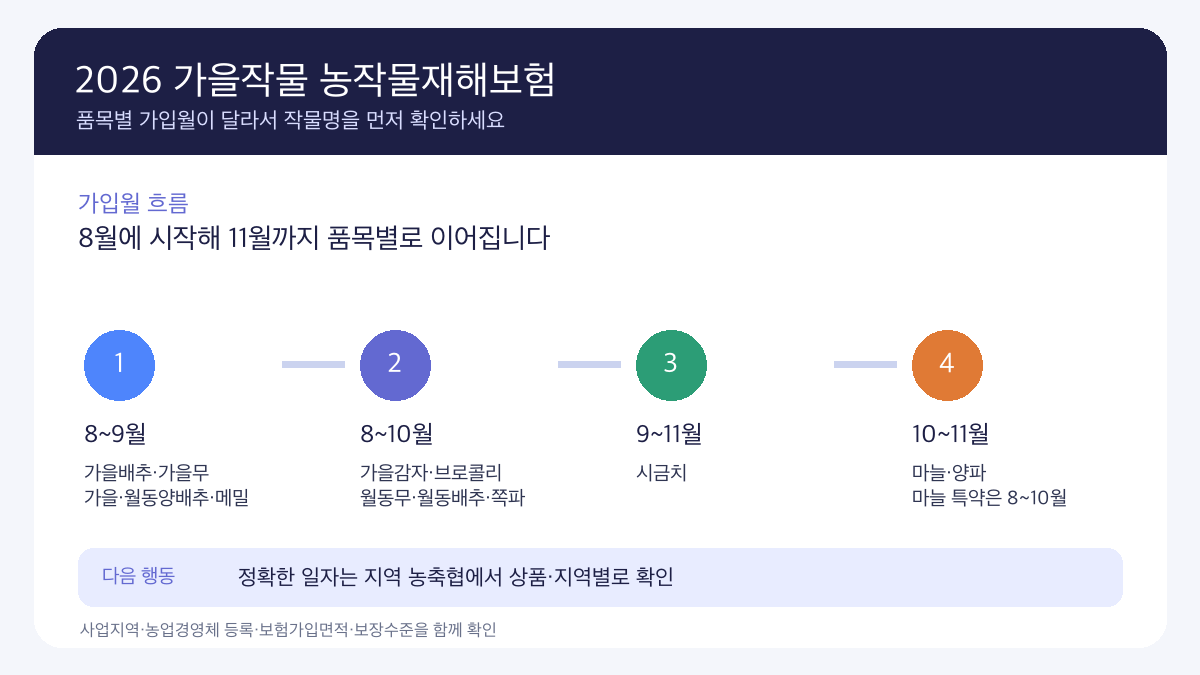 2026 가을작물 농작물재해보험
품목별 가입월이 달라서 작물명을 먼저 확인하세요

가입월 흐름
8월에 시작해 11월까지 품목별로 이어집니다

1
8~9월
가을배추·가을무
가을·월동양배추·메밀

2
8~10월
가을감자·브로콜리
월동무·월동배추·쪽파

3
9~11월
시금치

4
10~11월
마늘·양파
마늘 특약은 8~10월

다음 행동
정확한 일자는 지역 농축협에서 상품·지역별로 확인

사업지역·농업경영체 등록·보험가입면적·보장수준을 함께 확인